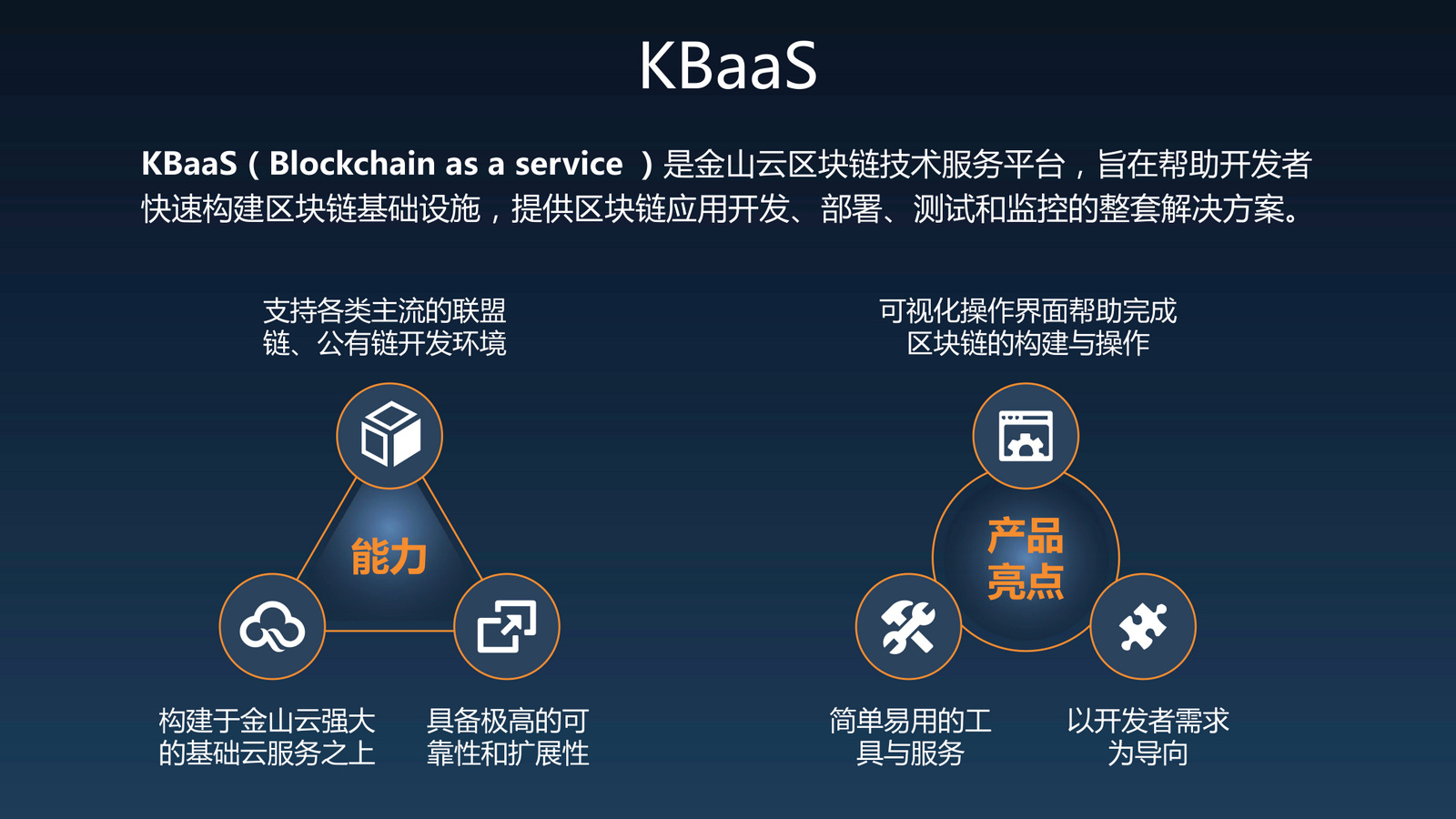 KBaaS

KBaaS（Blockchain as a service ）是金山云区块链技术服务平台，旨在帮助开发者快速构建区块链基础设施，提供区块链应用开发、部署、测试和监控的整套解决方案。

支持各类主流的联盟链、公有链开发环境

能力

构建于金山云强大的基础云服务之上

具备极高的可靠性和扩展性

可视化操作界面帮助完成区块链的构建与操作

产品亮点

简单易用的工具与服务

以开发者需求为导向